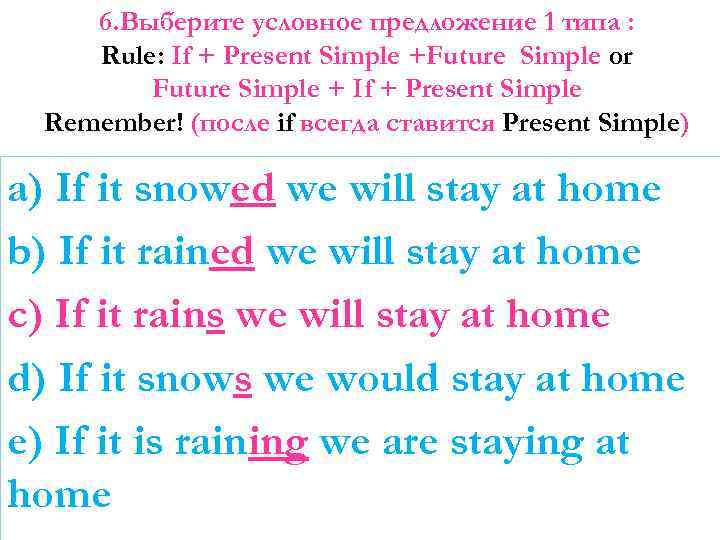 6.Выберите условное предложение 1 типа :
Rule: If + Present Simple +Future Simple or
Future Simple + If + Present Simple
Remember! (после if всегда ставится Present Simple)

a) If it snowed we will stay at home

b) If it rained we will stay at home

c) If it rains we will stay at home

d) If it snows we would stay at home

e) If it is raining we are staying at home